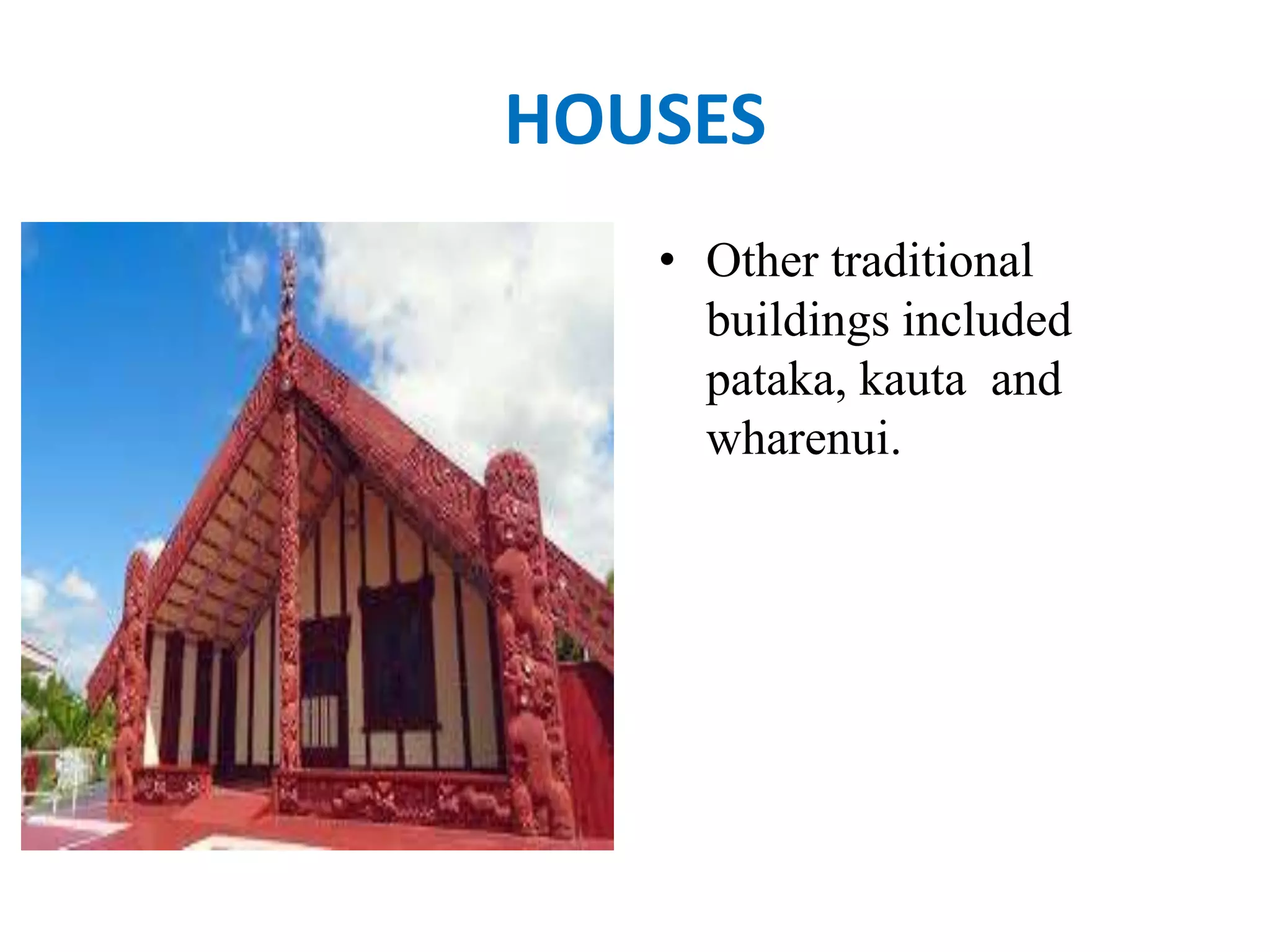 HOUSES

• Other traditional buildings included pataka, kauta and wharenui.